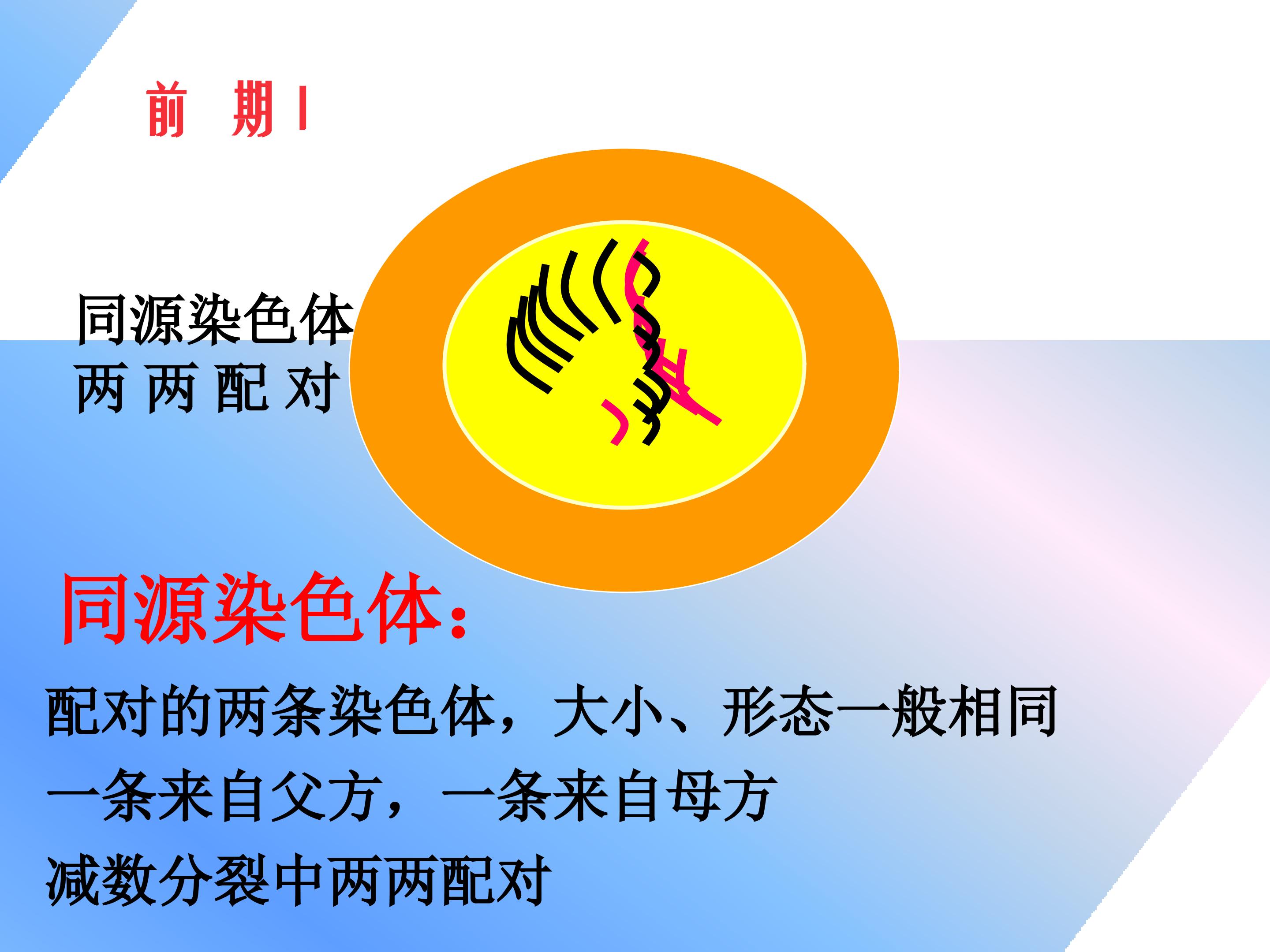 前 期Ⅰ

同源染色体
两 两 配 对

同源染色体：

配对的两条染色体，大小、形态一般相同

一条来自父方，一条来自母方

减数分裂中两两配对